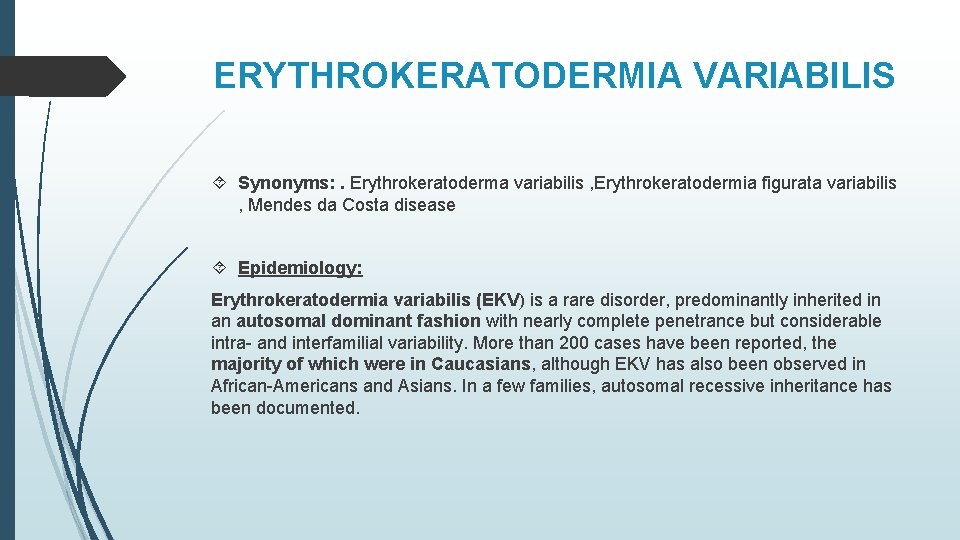 ERYTHROKERATODERMIA VARIABILIS

Synonyms: . Erythrokeratoderma variabilis ,Erythrokeratodermia figurata variabilis , Mendes da Costa disease

Epidemiology:

Erythrokeratodermia variabilis (EKV) is a rare disorder, predominantly inherited in an autosomal dominant fashion with nearly complete penetrance but considerable intra- and interfamilial variability. More than 200 cases have been reported, the majority of which were in Caucasians, although EKV has also been observed in African-Americans and Asians. In a few families, autosomal recessive inheritance has been documented.